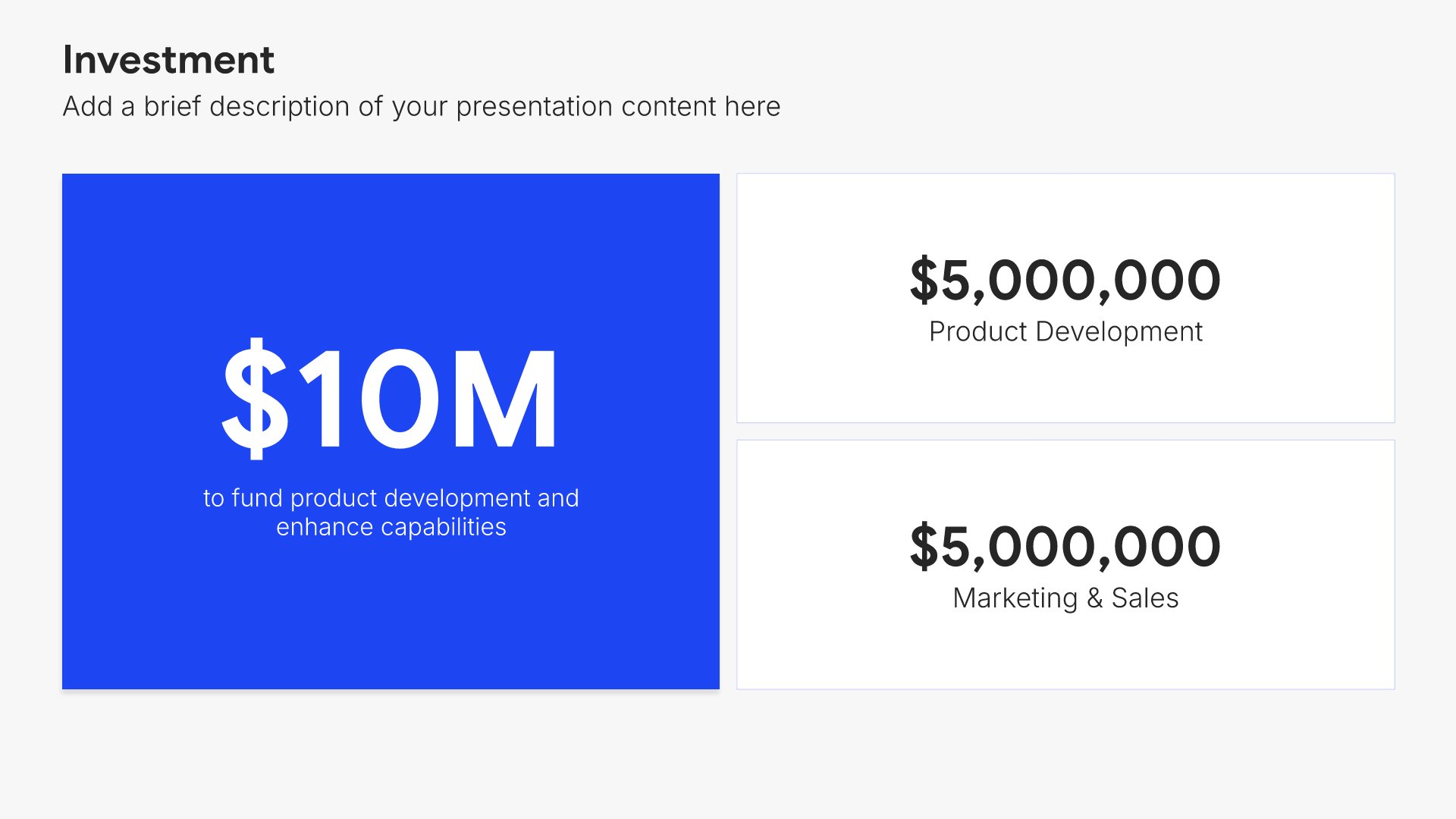 Investment
Add a brief description of your presentation content here

\$10M
to fund product development and enhance capabilities

\$5,000,000
Product Development

\$5,000,000
Marketing & Sales